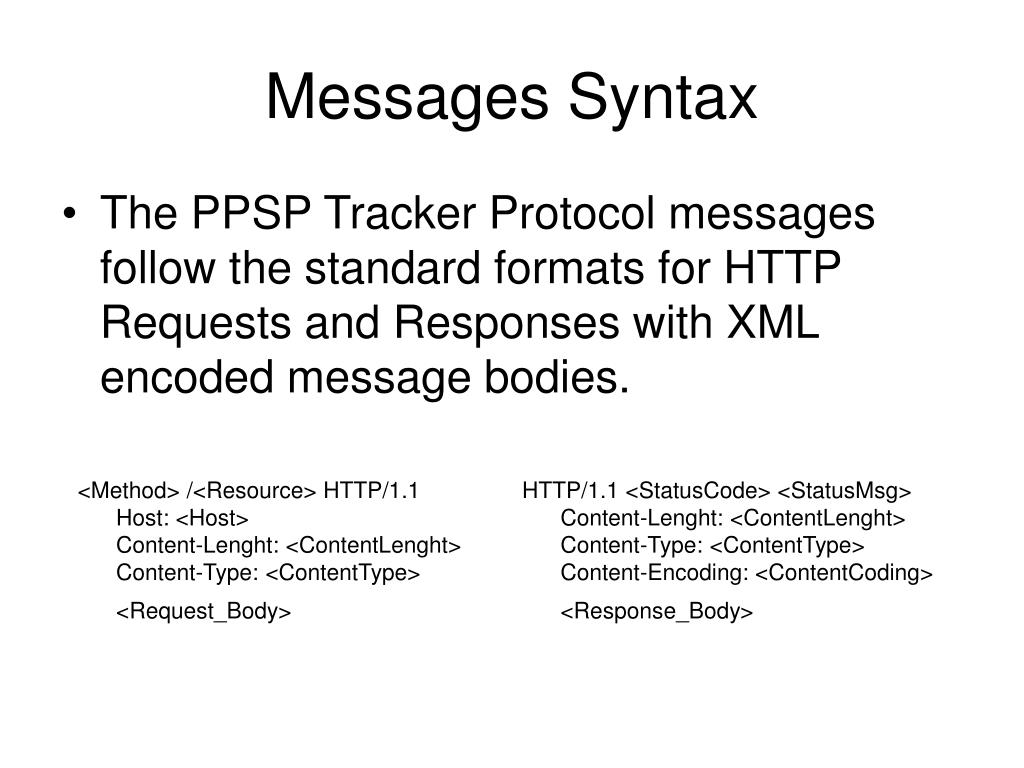 Messages Syntax

• The PPSP Tracker Protocol messages follow the standard formats for HTTP Requests and Responses with XML encoded message bodies.

<Method> /<Resource> HTTP/1.1
Host: <Host>
Content-Lenght: <ContentLenght>
Content-Type: <ContentType>

<Request_Body>

HTTP/1.1 <StatusCode> <StatusMsg>
Content-Lenght: <ContentLenght>
Content-Type: <ContentType>
Content-Encoding: <ContentCoding>

<Response_Body>